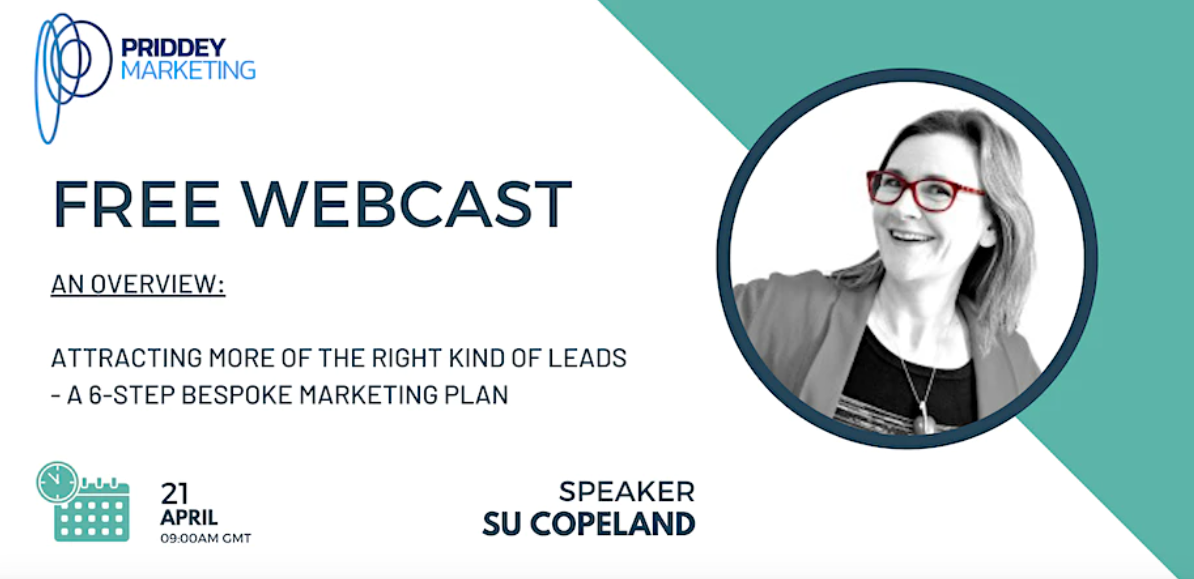 PRIDDEY MARKETING

FREE WEBCAST

AN OVERVIEW:

ATTRACTING MORE OF THE RIGHT KIND OF LEADS - A 6-STEP BESPOKE MARKETING PLAN

21
APRIL
09:00AM GMT

SPEAKER
SU COPELAND